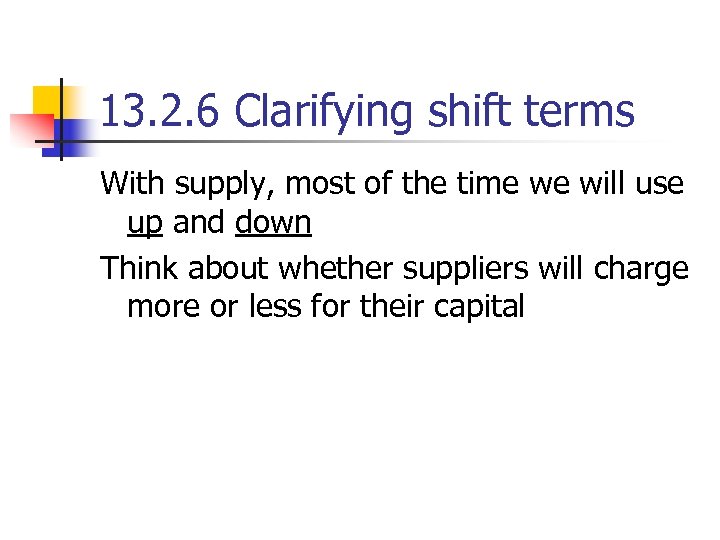 13.2.6 Clarifying shift terms

With supply, most of the time we will use up and down

Think about whether suppliers will charge more or less for their capital